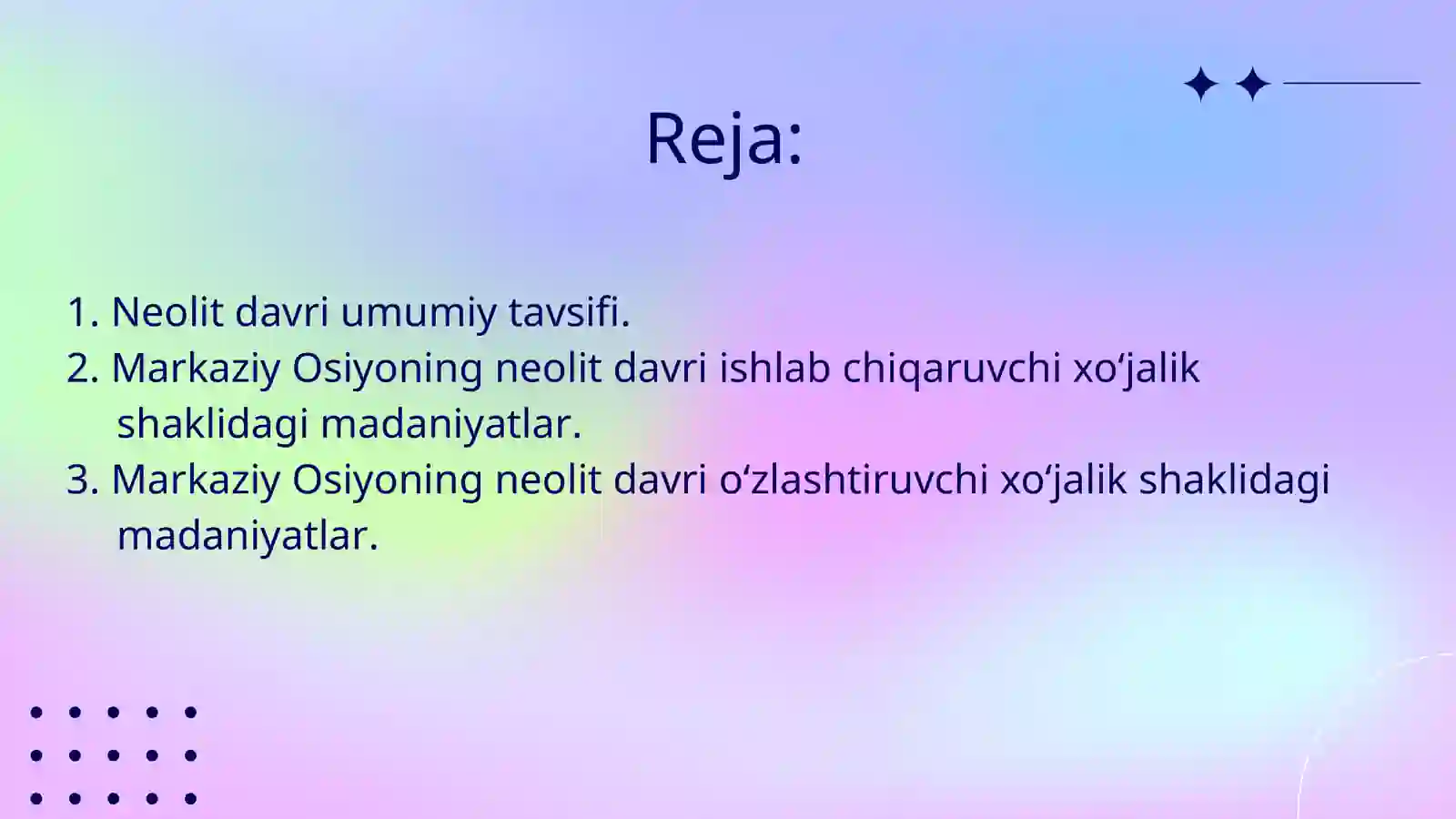 Reja:

1. Neolit davri umumiy tavsifi.
2. Markaziy Osiyoning neolit davri ishlab chiqaruvchi xo‘jalik shaklidagi madaniyatlar.
3. Markaziy Osiyoning neolit davri o‘zlashtiruvchi xo‘jalik shaklidagi madaniyatlar.